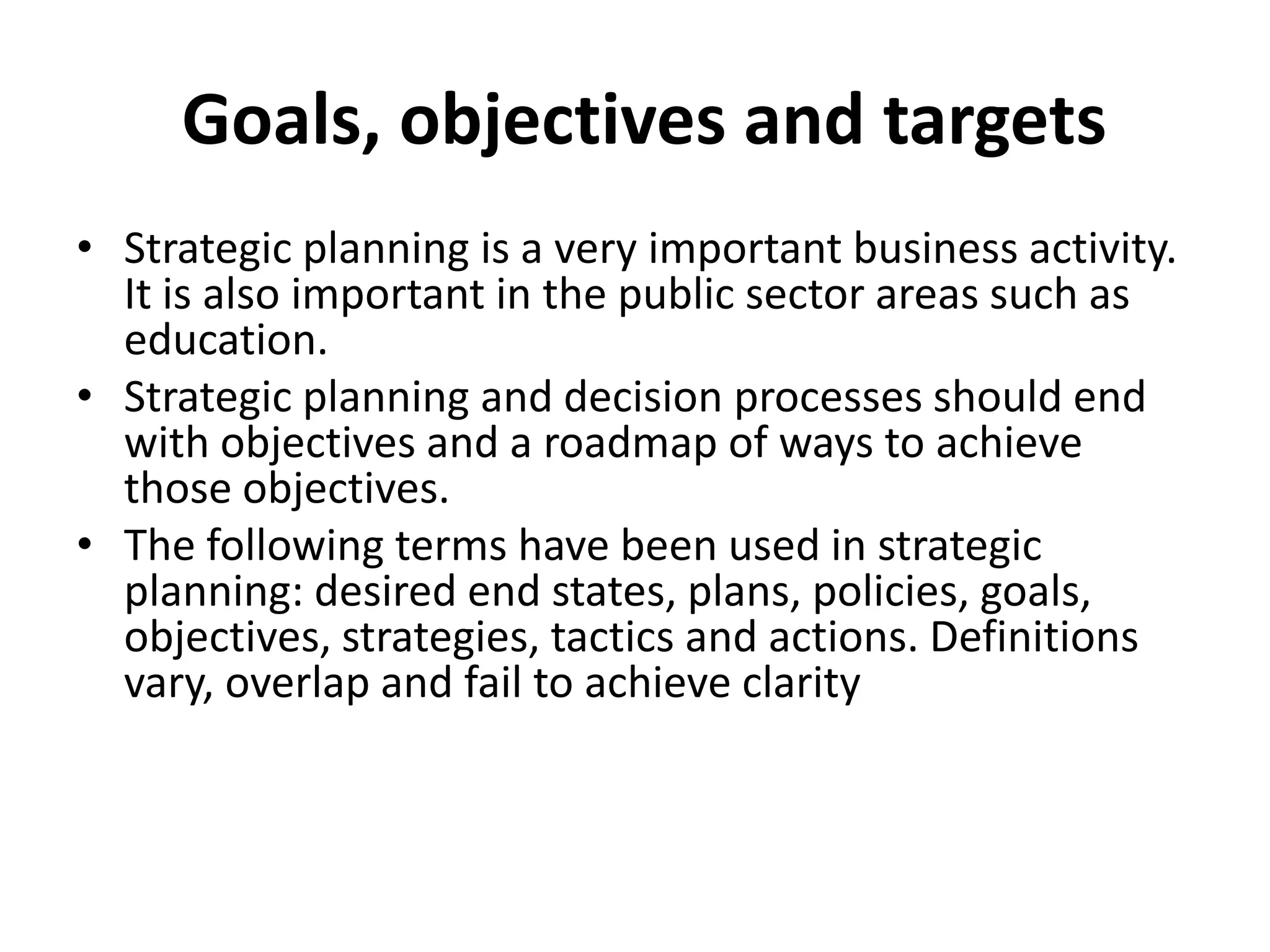 Goals, objectives and targets

• Strategic planning is a very important business activity. It is also important in the public sector areas such as education.
• Strategic planning and decision processes should end with objectives and a roadmap of ways to achieve those objectives.
• The following terms have been used in strategic planning: desired end states, plans, policies, goals, objectives, strategies, tactics and actions. Definitions vary, overlap and fail to achieve clarity